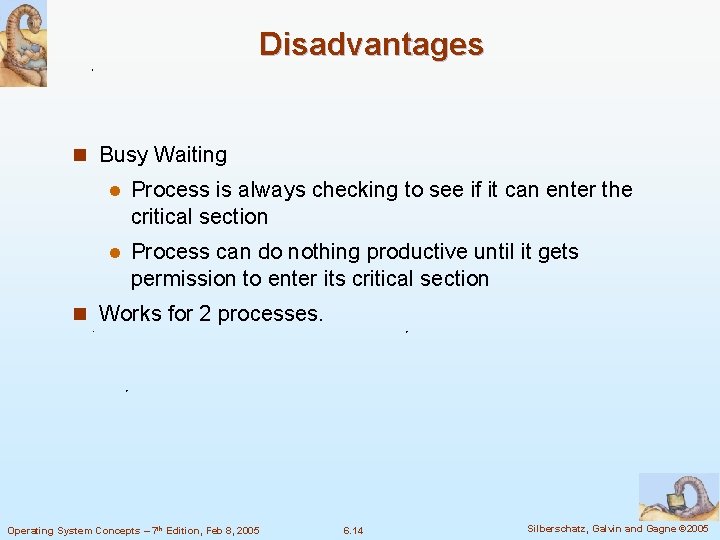 Disadvantages

Busy Waiting

Process is always checking to see if it can enter the critical section

Process can do nothing productive until it gets permission to enter its critical section

Works for 2 processes.

Operating System Concepts – 7th Edition, Feb 8, 2005
6.14
Silberschatz, Galvin and Gagne ©2005